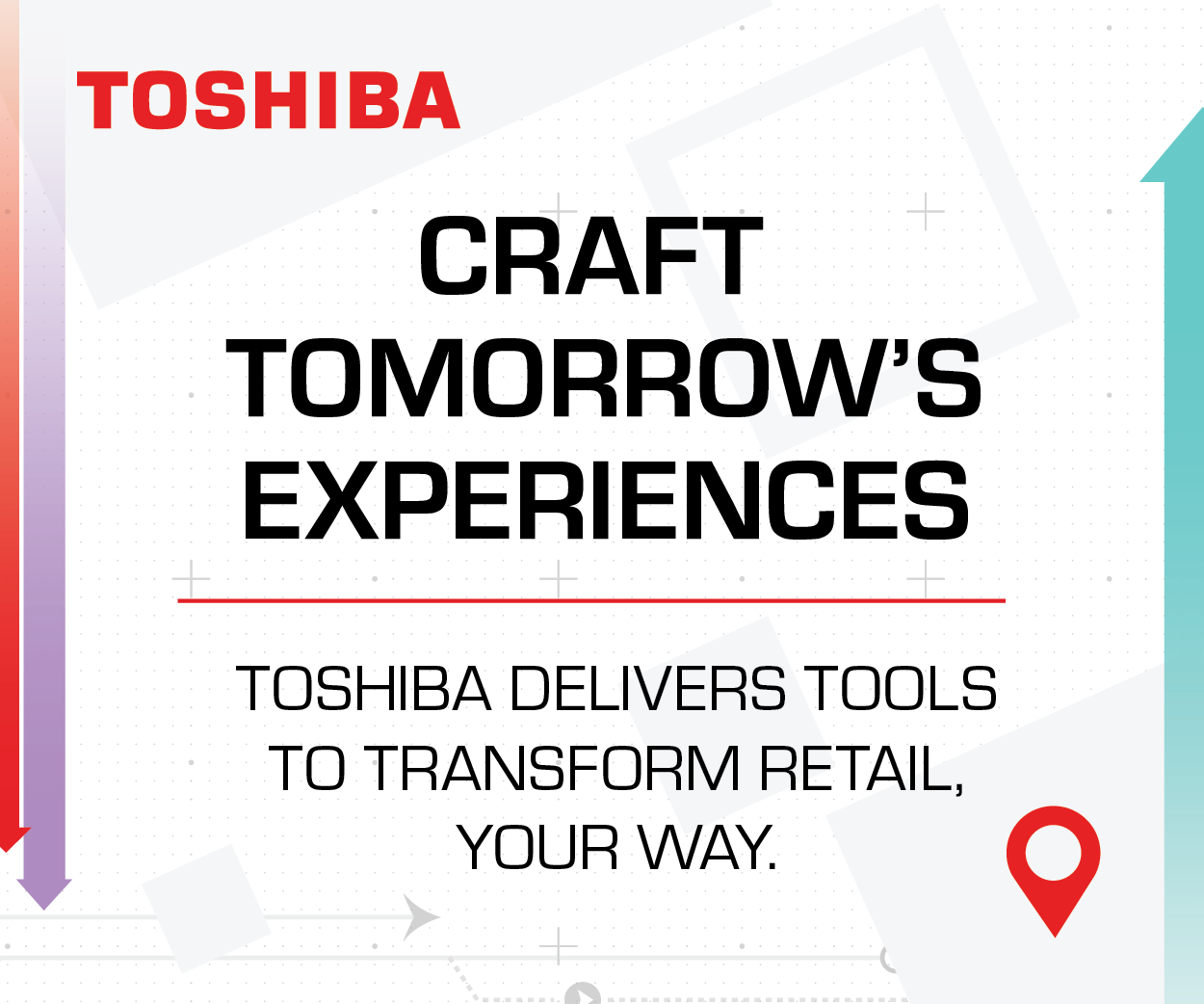 TOSHIBA

CRAFT TOMORROW'S EXPERIENCES

TOSHIBA DELIVERS TOOLS TO TRANSFORM RETAIL, YOUR WAY.